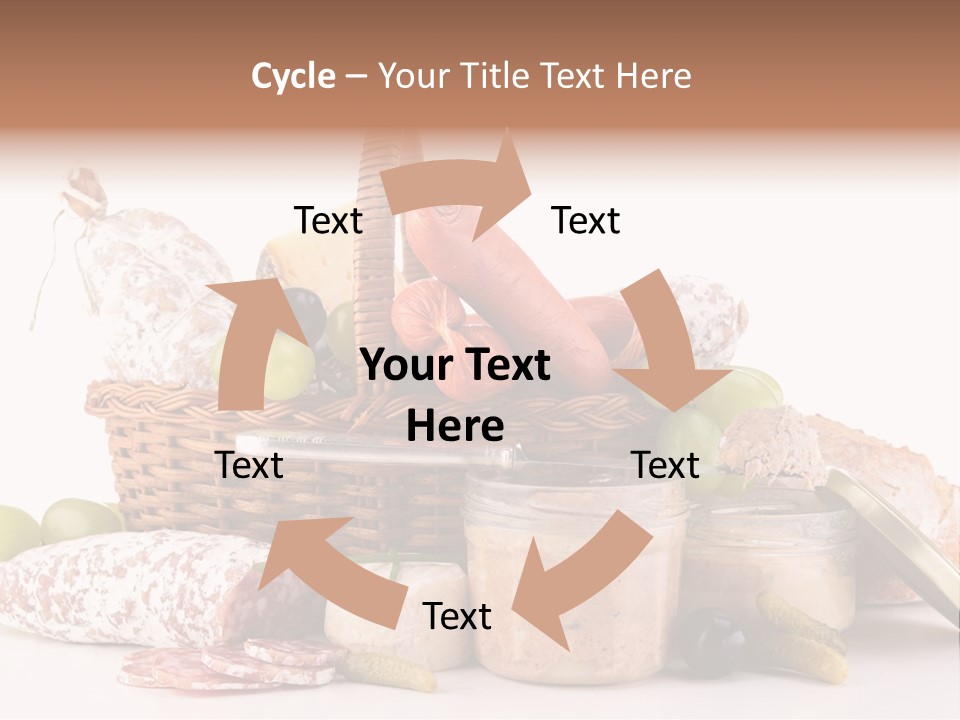 Cycle – Your Title Text Here

Text

Text

Your Text Here

Text

Text

Text